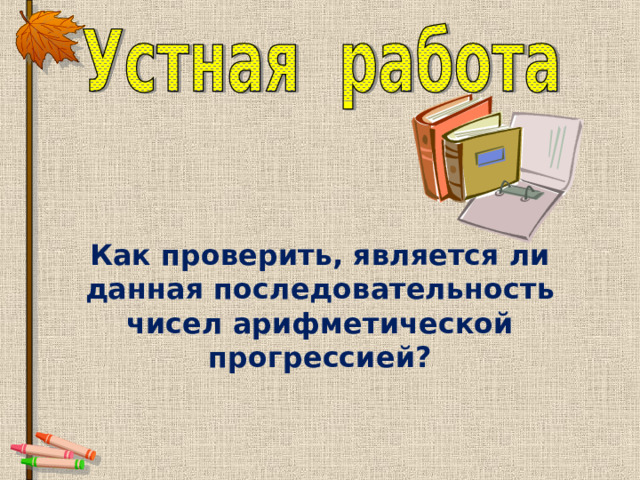 Устная работа

Как проверить, является ли данная последовательность чисел арифметической прогрессией?